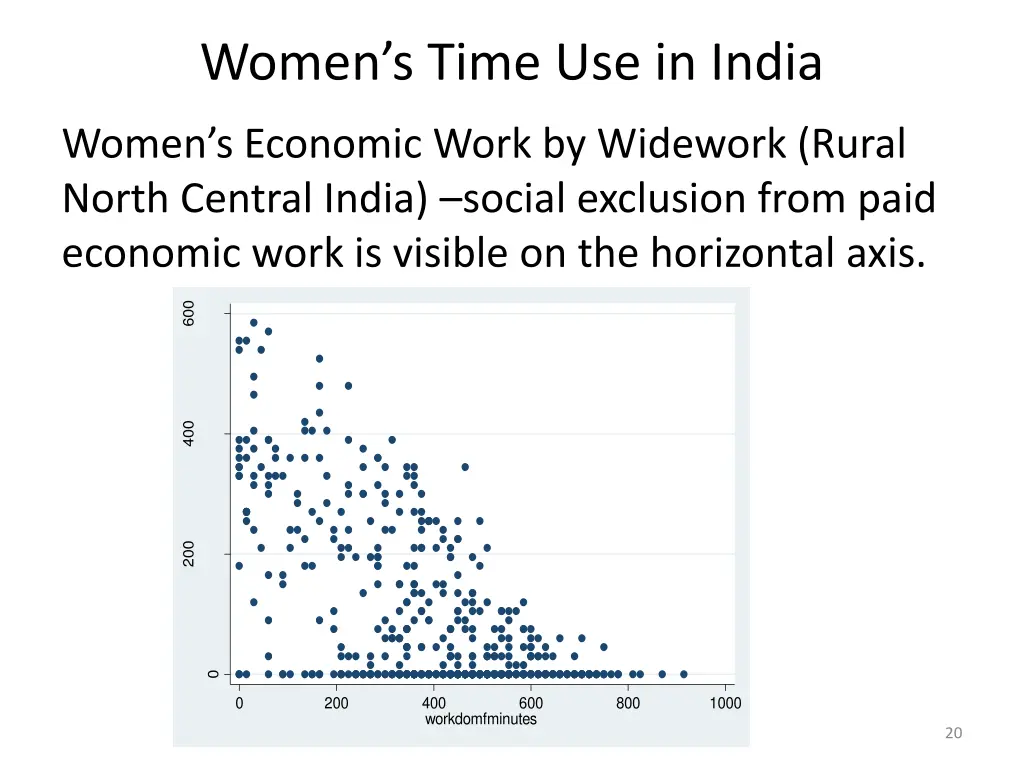 Women’s Time Use in India

Women’s Economic Work by Widework (Rural North Central India) –social exclusion from paid economic work is visible on the horizontal axis.

600
400
200
0

0
200
400
600
800
1000
workdomfminutes

20